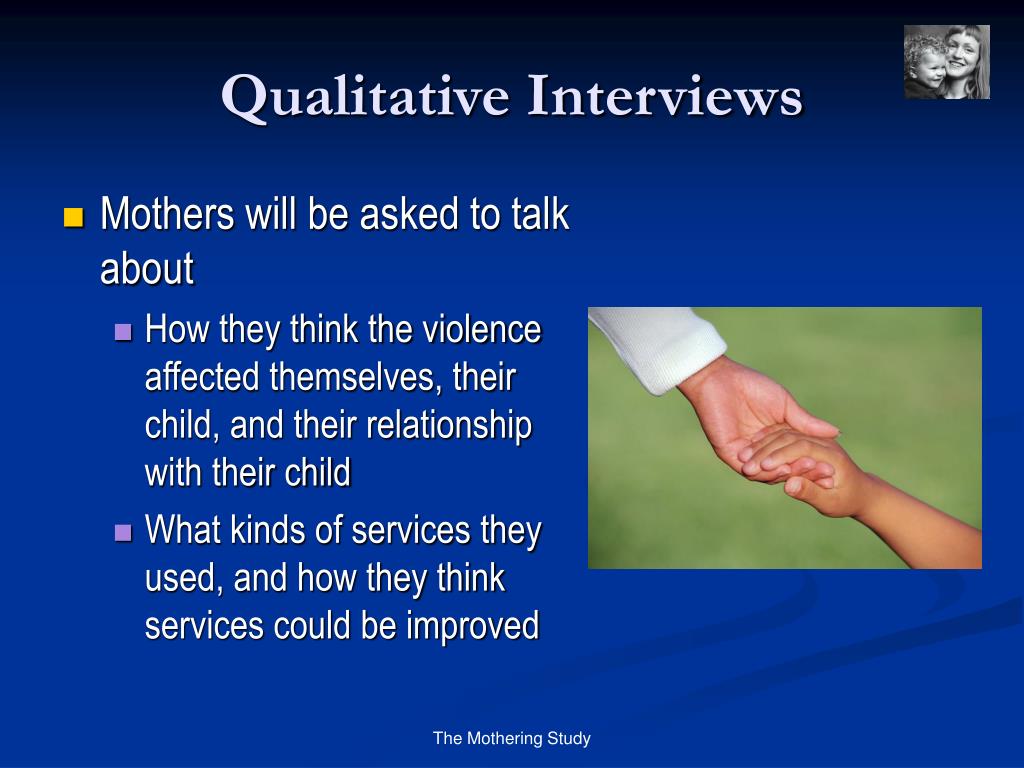 Qualitative Interviews

Mothers will be asked to talk about

How they think the violence affected themselves, their child, and their relationship with their child

What kinds of services they used, and how they think services could be improved

The Mothering Study